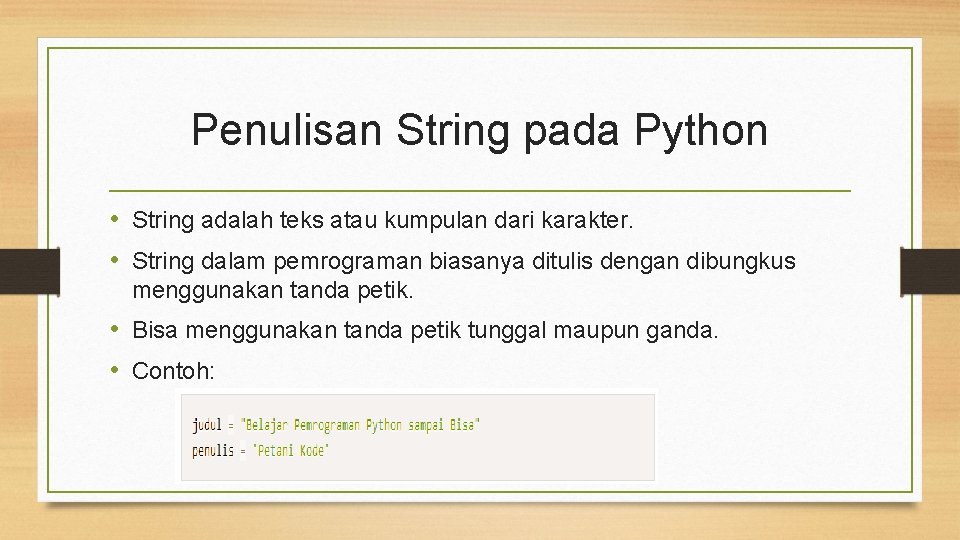 Penulisan String pada Python

• String adalah teks atau kumpulan dari karakter.

• String dalam pemrograman biasanya ditulis dengan dibungkus menggunakan tanda petik.

• Bisa menggunakan tanda petik tunggal maupun ganda.

• Contoh:

judul = "Belajar Pemrograman Python sampai Bisa"
penulis = 'Petani Kode'